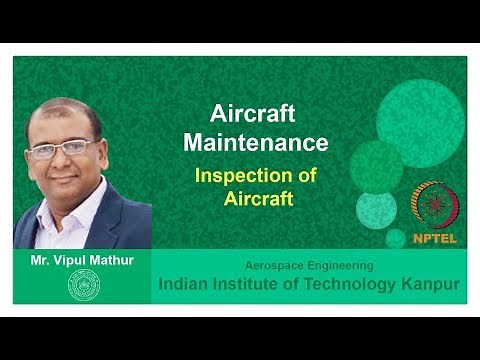 Aircraft Maintenance

Inspection of Aircraft

NPTEL

Mr. Vipul Mathur

Aerospace Engineering

Indian Institute of Technology Kanpur